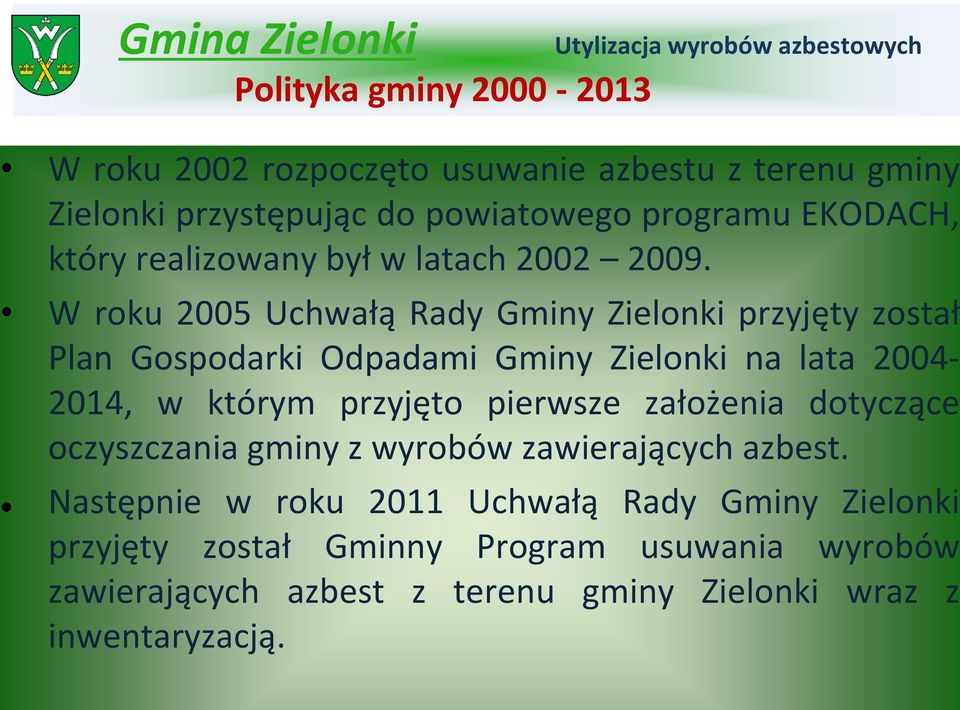 Gmina Zielonki

Utylizacja wyrobów azbestowych

Polityka gminy 2000 - 2013

• W roku 2002 rozpoczęto usuwanie azbestu z terenu gminy Zielonki przystępując do powiatowego programu EKODACH, który realizowany był w latach 2002 – 2009.

• W roku 2005 Uchwałą Rady Gminy Zielonki przyjęty został Plan Gospodarki Odpadami Gminy Zielonki na lata 2004-2014, w którym przyjęto pierwsze założenia dotyczące oczyszczania gminy z wyrobów zawierających azbest.

• Następnie w roku 2011 Uchwałą Rady Gminy Zielonki przyjęty został Gminny Program usuwania wyrobów zawierających azbest z terenu gminy Zielonki wraz z inwentaryzacją.